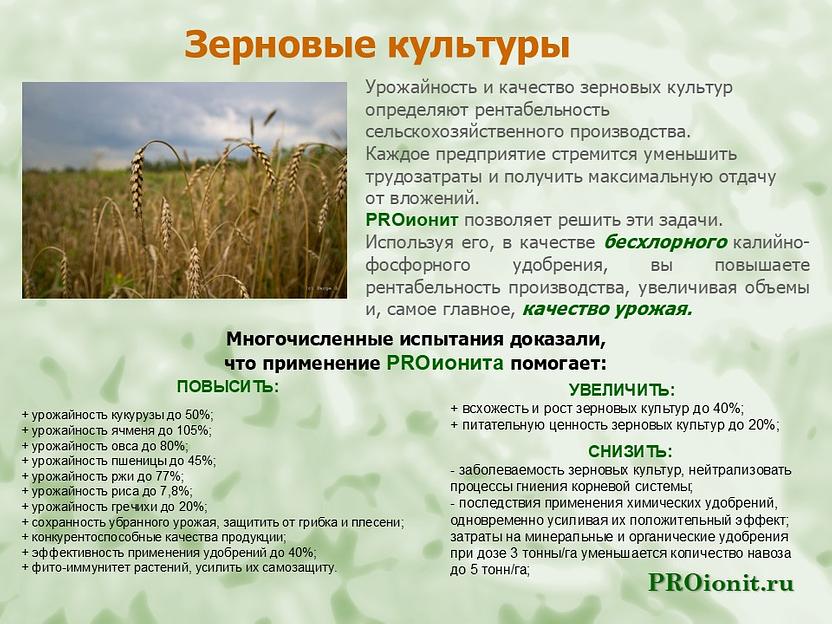 Зерновые культуры

Урожайность и качество зерновых культур определяют рентабельность сельскохозяйственного производства.
Каждое предприятие стремится уменьшить трудозатраты и получить максимальную отдачу от вложений.
PROионит позволяет решить эти задачи.
Используя его, в качестве бесхлорного калийно-фосфорного удобрения, вы повышаете рентабельность производства, увеличивая объемы и, самое главное, качество урожая.

Многочисленные испытания доказали, что применение PROионита помогает:

ПОВЫСИТЬ:

+ урожайность кукурузы до 50%;
+ урожайность ячменя до 105%;
+ урожайность овса до 80%;
+ урожайность пшеницы до 45%;
+ урожайность ржи до 77%;
+ урожайность риса до 7,8%;
+ урожайность гречихи до 20%;
+ сохранность убранного урожая, защитить от грибка и плесени;
+ конкурентоспособные качества продукции;
+ эффективность применения удобрений до 40%;
+ фито-иммунитет растений, усилить их самозащиту.

УВЕЛИЧИТЬ:

+ всхожесть и рост зерновых культур до 40%;
+ питательную ценность зерновых культур до 20%;

СНИЗИТЬ:

- заболеваемость зерновых культур, нейтрализовать процессы гниения корневой системы;
- последствия применения химических удобрений, одновременно усиливая их положительный эффект;
затраты на минеральные и органические удобрения при дозе 3 тонны/га уменьшается количество навоза до 5 тонн/га;

PROionit.ru